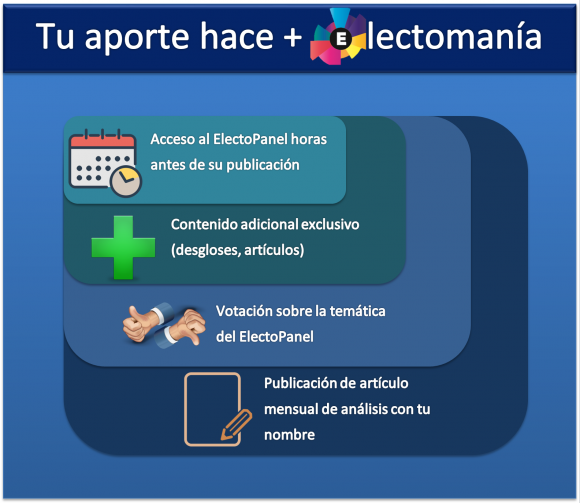 Tu aporte hace + Electomanía

Acceso al ElectoPanel horas antes de su publicación

Contenido adicional exclusivo (desgloses, artículos)

Votación sobre la temática del ElectoPanel

Publicación de artículo mensual de análisis con tu nombre